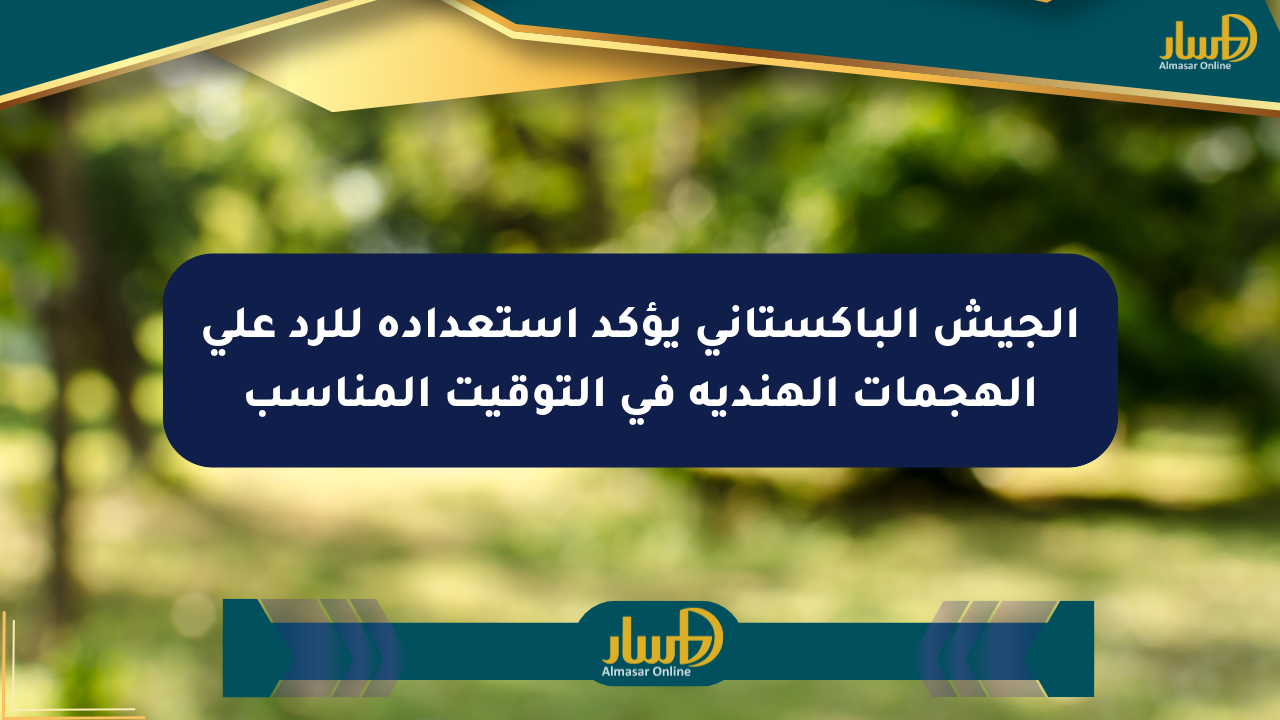 مسار
Almasar Online

الجيش الباكستاني يؤكد استعداده للرد علي الهجمات الهنديه في التوقيت المناسب

مسار
Almasar Online